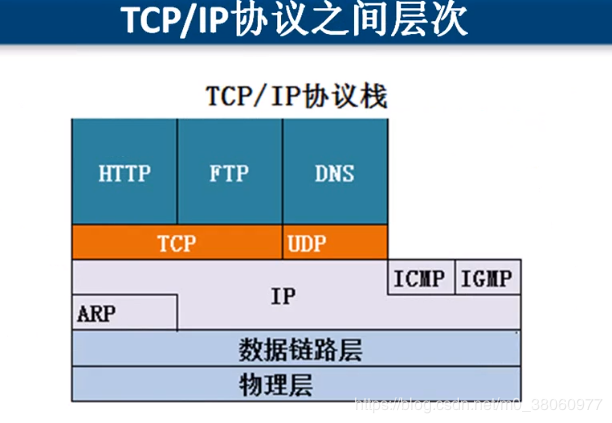 TCP/IP协议之间层次

TCP/IP协议栈

HTTP
FTP
DNS
TCP
UDP
ICMP
IGMP
IP
ARP
数据链路层
物理层

https://blog.csdn.net/m0_38060977